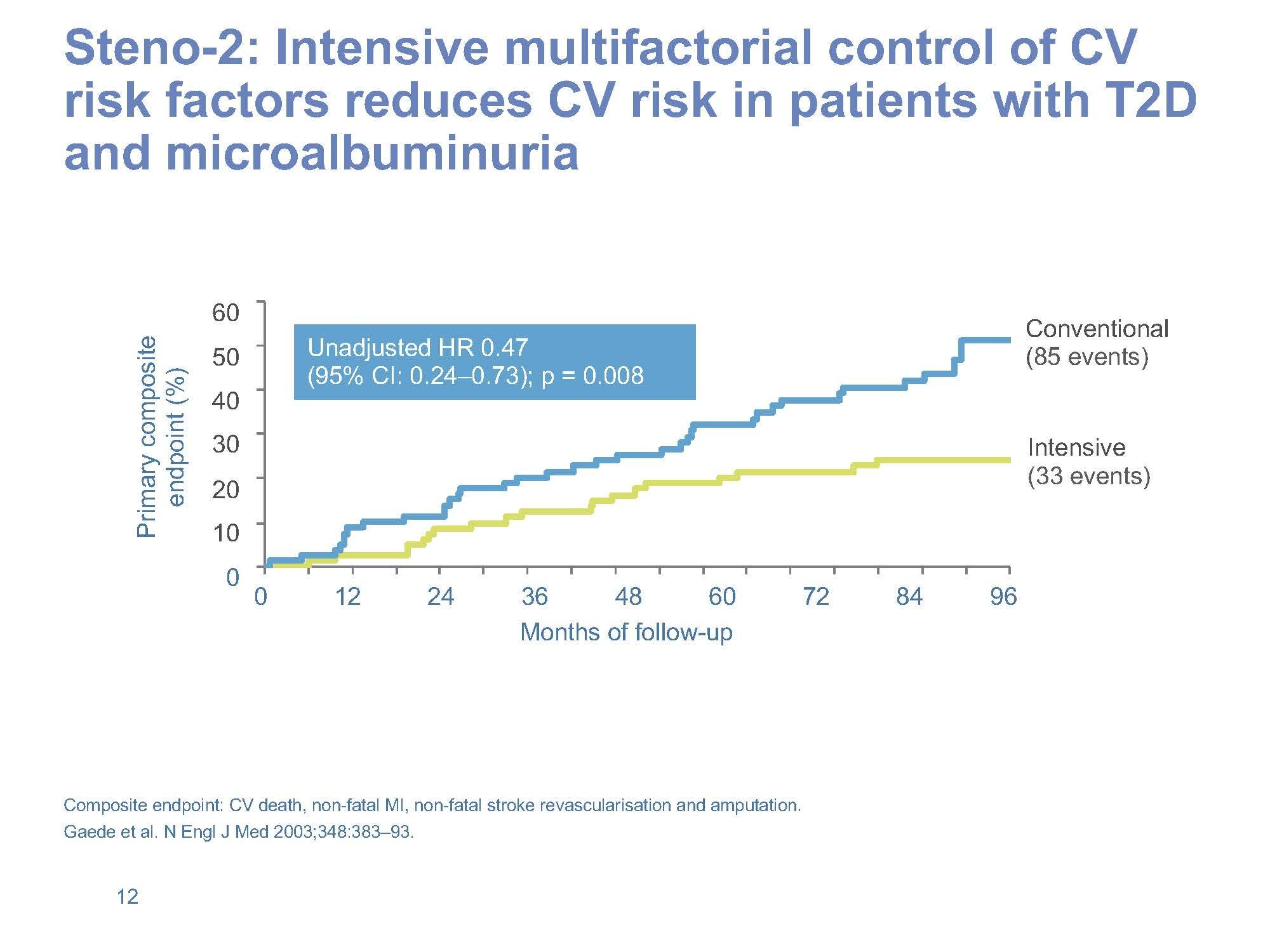 Steno-2: Intensive multifactorial control of CV risk factors reduces CV risk in patients with T2D and microalbuminuria

Primary composite endpoint (%)

60
50
40
30
20
10
0

Unadjusted HR 0.47
(95% CI: 0.24–0.73); p = 0.008

Conventional
(85 events)

Intensive
(33 events)

0 12 24 36 48 60 72 84 96

Months of follow-up

Composite endpoint: CV death, non-fatal MI, non-fatal stroke revascularisation and amputation.
Gaede et al. N Engl J Med 2003;348:383–93.

12